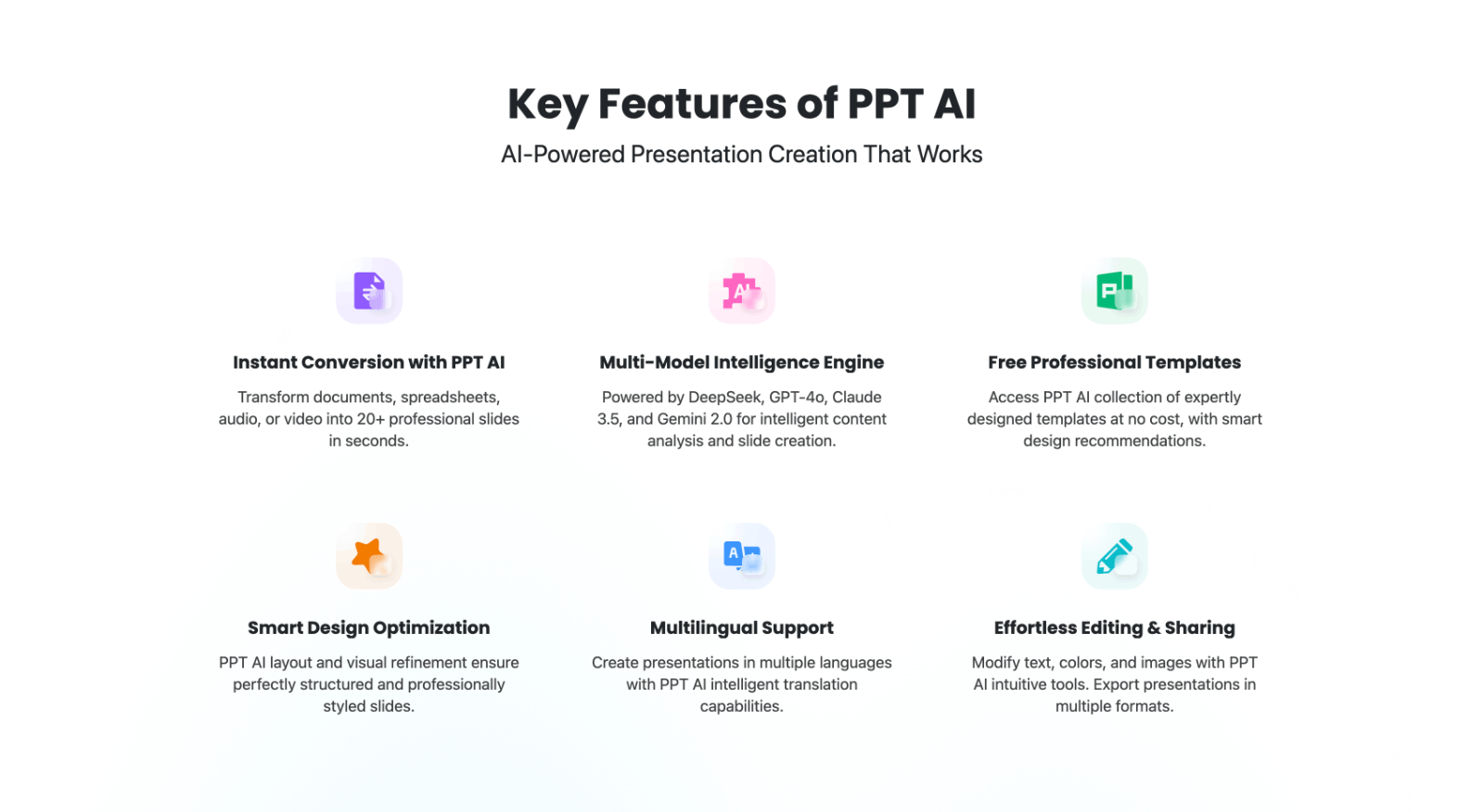 Key Features of PPT AI

AI-Powered Presentation Creation That Works

Instant Conversion with PPT AI

Transform documents, spreadsheets, audio, or video into 20+ professional slides in seconds.

Multi-Model Intelligence Engine

Powered by DeepSeek, GPT-4o, Claude 3.5, and Gemini 2.0 for intelligent content analysis and slide creation.

Free Professional Templates

Access PPT AI collection of expertly designed templates at no cost, with smart design recommendations.

Smart Design Optimization

PPT AI layout and visual refinement ensure perfectly structured and professionally styled slides.

Multilingual Support

Create presentations in multiple languages with PPT AI intelligent translation capabilities.

Effortless Editing & Sharing

Modify text, colors, and images with PPT AI intuitive tools. Export presentations in multiple formats.